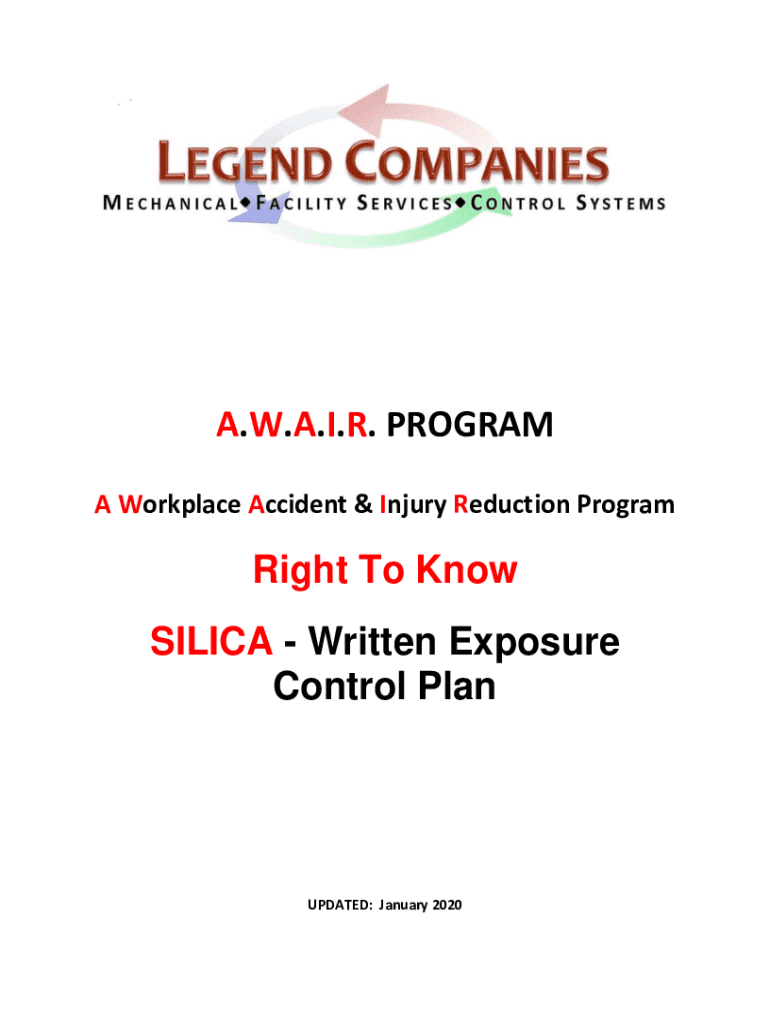 LEGEND COMPANIES
MECHANICAL◆FACILITY SERVICES◆CONTROL SYSTEMS

A.W.A.I.R. PROGRAM

A Workplace Accident & Injury Reduction Program

Right To Know

SILICA - Written Exposure Control Plan

UPDATED: January 2020